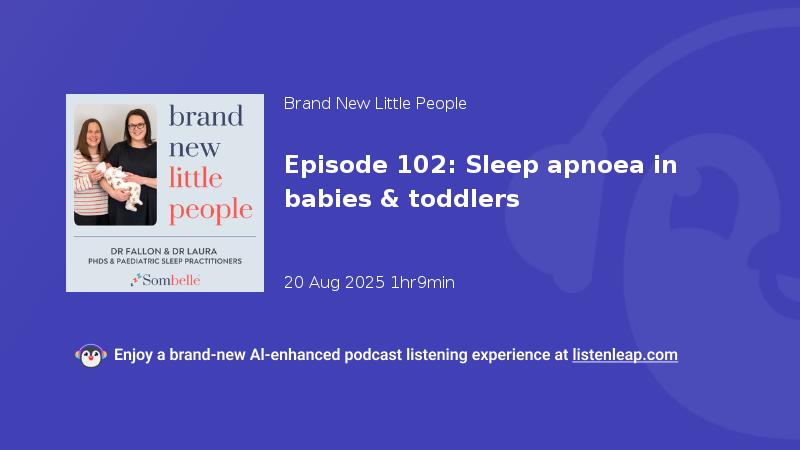 brand new little people

DR FALLON & DR LAURA
PHDS & PAEDIATRIC SLEEP PRACTITIONERS

Sombelle

Brand New Little People

Episode 102: Sleep apnoea in babies & toddlers

20 Aug 2025 1hr9min

Enjoy a brand-new AI-enhanced podcast listening experience at listenleap.com